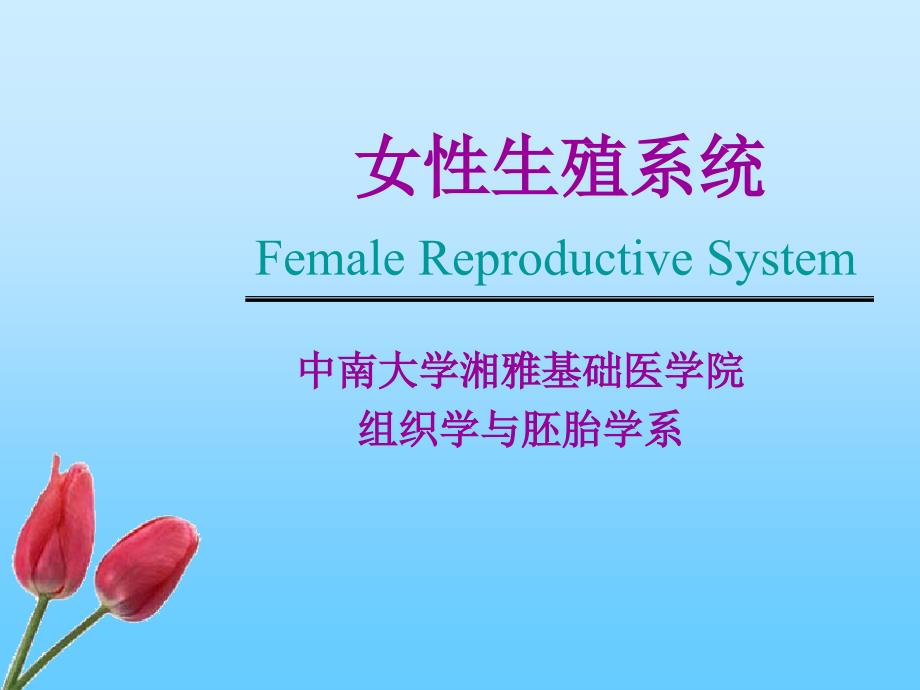 女性生殖系统
Female Reproductive System

中南大学湘雅基础医学院
组织学与胚胎学系